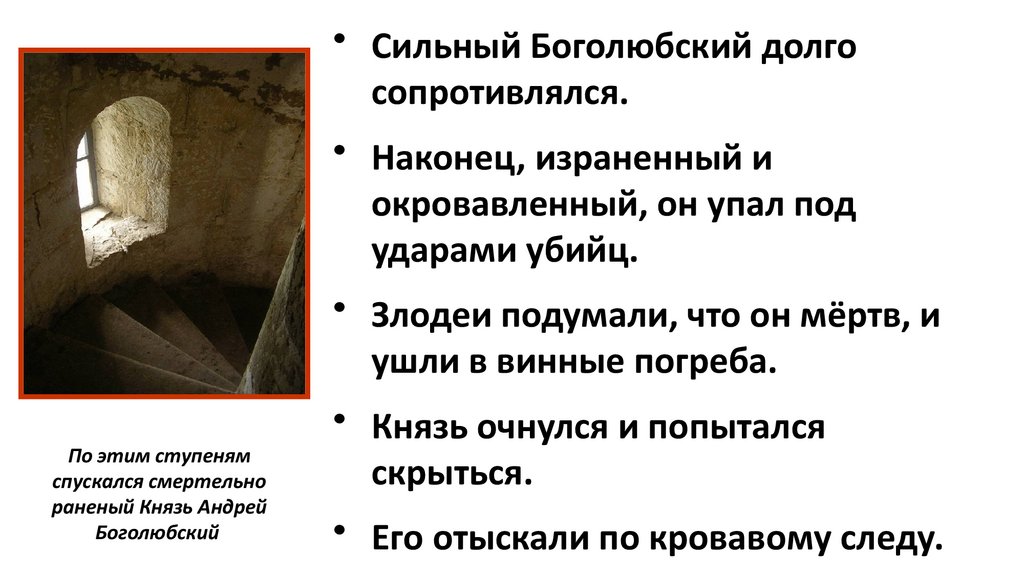 По этим ступеням спускался смертельно раненый Князь Андрей Боголюбский

• Сильный Боголюбский долго сопротивлялся.

• Наконец, израненный и окровавленный, он упал под ударами убийц.

• Злодеи подумали, что он мёртв, и ушли в винные погреба.

• Князь очнулся и попытался скрыться.

• Его отыскали по кровавому следу.